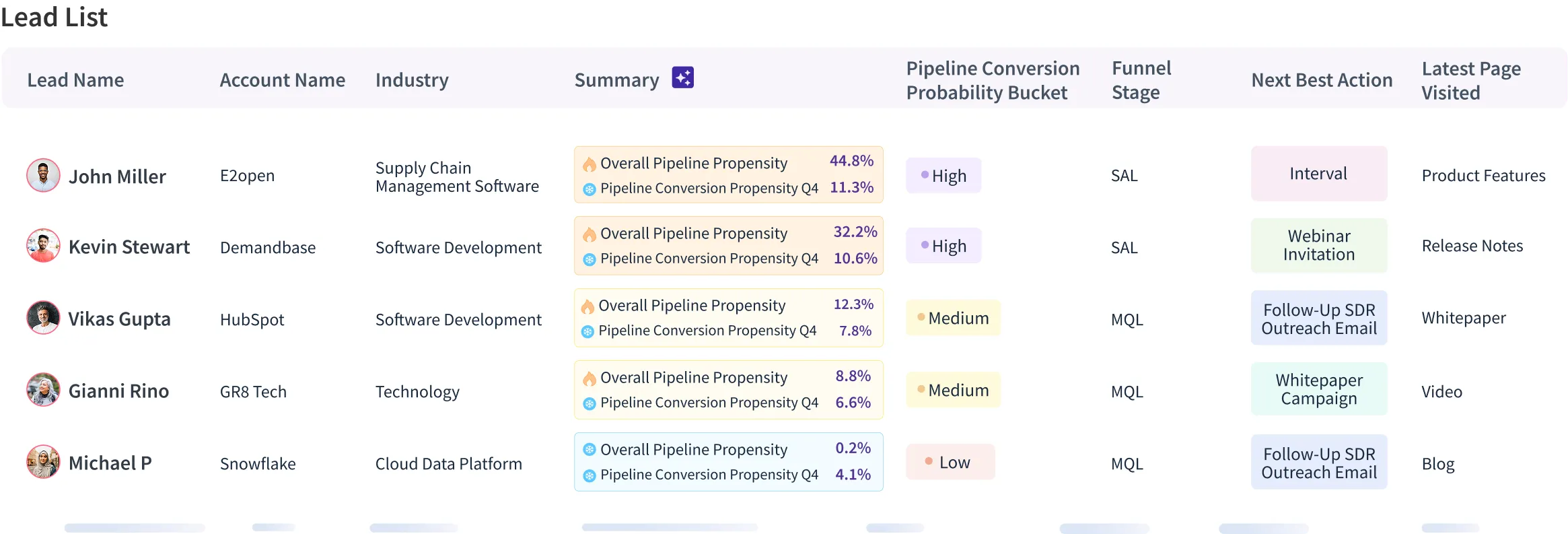 Lead List

| Lead Name | Account Name | Industry | Summary | Pipeline Conversion Probability Bucket | Funnel Stage | Next Best Action | Latest Page Visited |
|---|---|---|---|---|---|---|---|
| John Miller | E2open | Supply Chain Management Software | Overall Pipeline Propensity 44.8% Pipeline Conversion Propensity Q4 11.3% | High | SAL | Interval | Product Features |
| Kevin Stewart | Demandbase | Software Development | Overall Pipeline Propensity 32.2% Pipeline Conversion Propensity Q4 10.6% | High | SAL | Webinar Invitation | Release Notes |
| Vikas Gupta | HubSpot | Software Development | Overall Pipeline Propensity 12.3% Pipeline Conversion Propensity Q4 7.8% | Medium | MQL | Follow-Up SDR Outreach Email | Whitepaper |
| Gianni Rino | GR8 Tech | Technology | Overall Pipeline Propensity 8.8% Pipeline Conversion Propensity Q4 6.6% | Medium | MQL | Whitepaper Campaign | Video |
| Michael P | Snowflake | Cloud Data Platform | Overall Pipeline Propensity 0.2% Pipeline Conversion Propensity Q4 4.1% | Low | MQL | Follow-Up SDR Outreach Email | Blog |